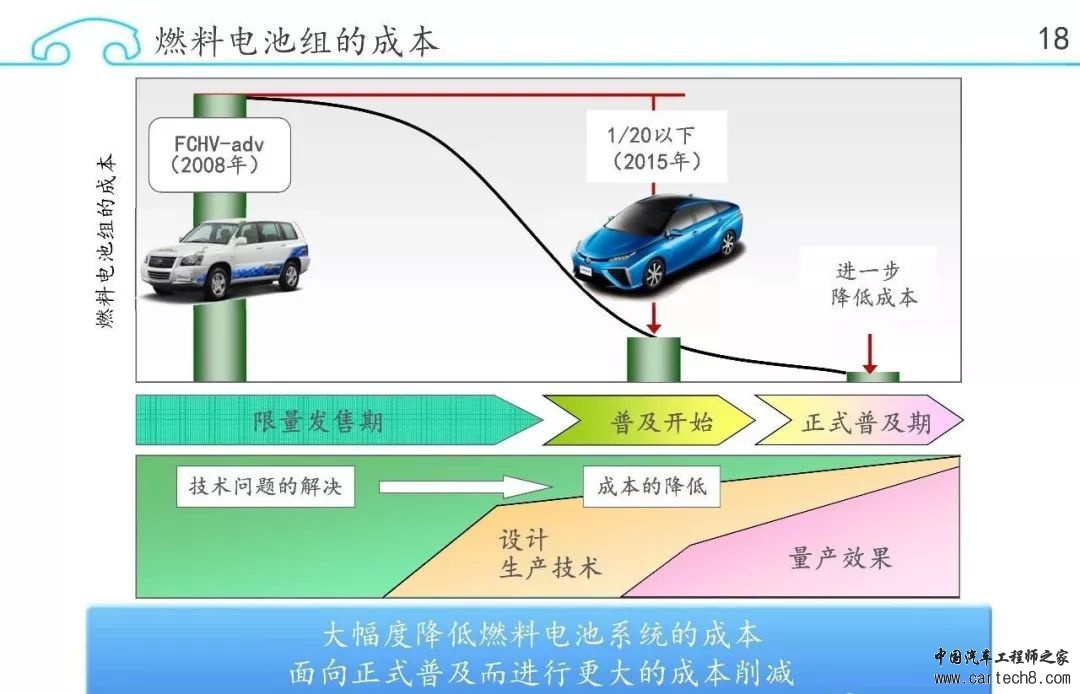 燃料电池组的成本

18

燃料电池组的成本

FCHV-adv
（2008年）

1/20以下
（2015年）

进一步
降低成本

限量发售期

普及开始

正式普及期

技术问题的解决

成本的降低

设计
生产技术

量产效果

大幅度降低燃料电池系统的成本
面向正式普及而进行更大的成本削减

中国汽车工程师之家
www.cartech8.com